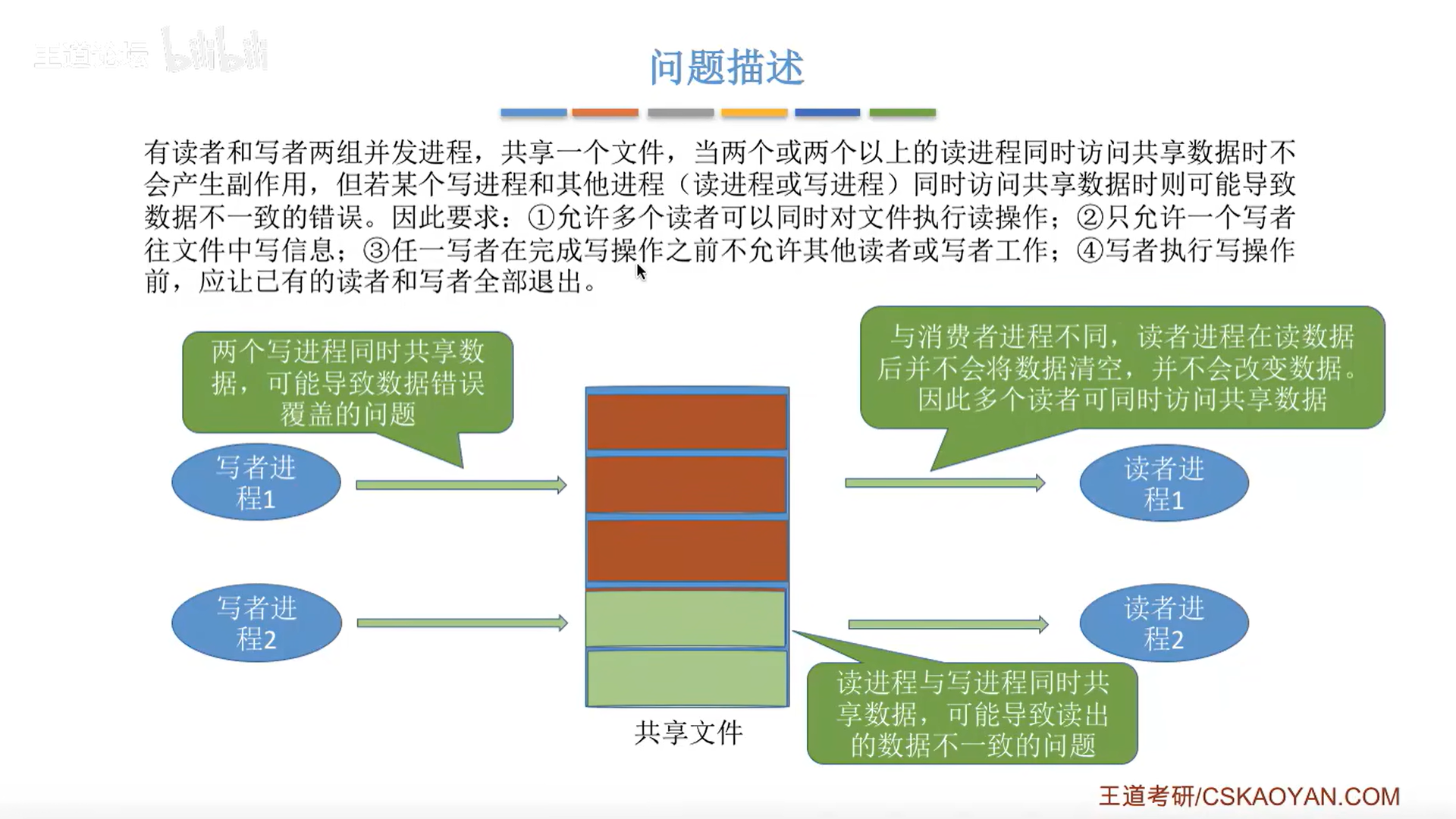 王道论坛 bilibili

问题描述

有读者和写者两组并发进程，共享一个文件，当两个或两个以上的读进程同时访问共享数据时不会产生副作用，但若某个写进程和其他进程（读进程或写进程）同时访问共享数据时则可能导致数据不一致的错误。因此要求：①允许多个读者可以同时对文件执行读操作；②只允许一个写者往文件中写信息；③任一写者在完成写操作之前不允许其他读者或写者工作；④写者执行写操作前，应让已有的读者和写者全部退出。

两个写进程同时共享数据，可能导致数据错误覆盖的问题

与消费者进程不同，读者进程在读数据后并不会将数据清空，并不会改变数据。因此多个读者可同时访问共享数据

写者进程1

写者进程2

读者进程1

读者进程2

共享文件

读进程与写进程同时共享数据，可能导致读出的数据不一致的问题

王道考研/CSKAOYAN.COM